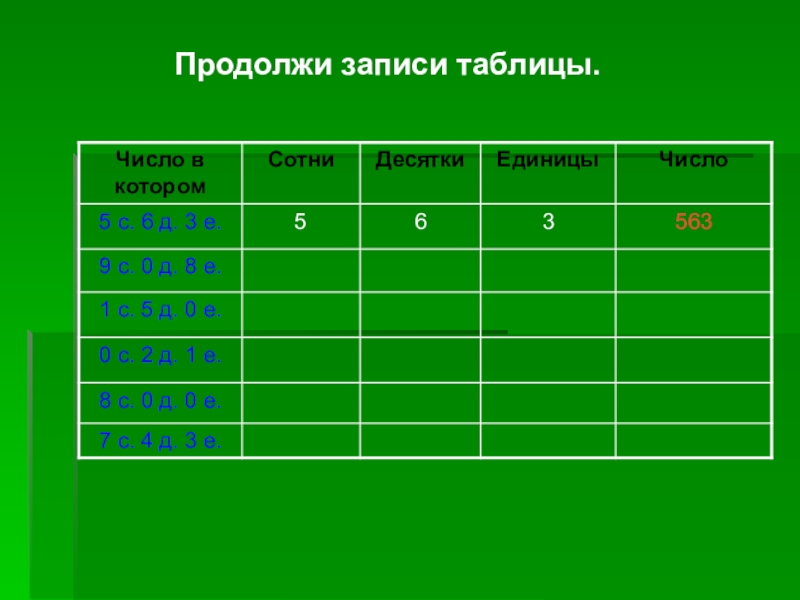 Продолжи записи таблицы.

| Число в котором | Сотни | Десятки | Единицы | Число |
|---|---|---|---|---|
| 5 с. 6 д. 3 е. | 5 | 6 | 3 | 563 |
| 9 с. 0 д. 8 е. | | | | |
| 1 с. 5 д. 0 е. | | | | |
| 0 с. 2 д. 1 е. | | | | |
| 8 с. 0 д. 0 е. | | | | |
| 7 с. 4 д. 3 е. | | | | |